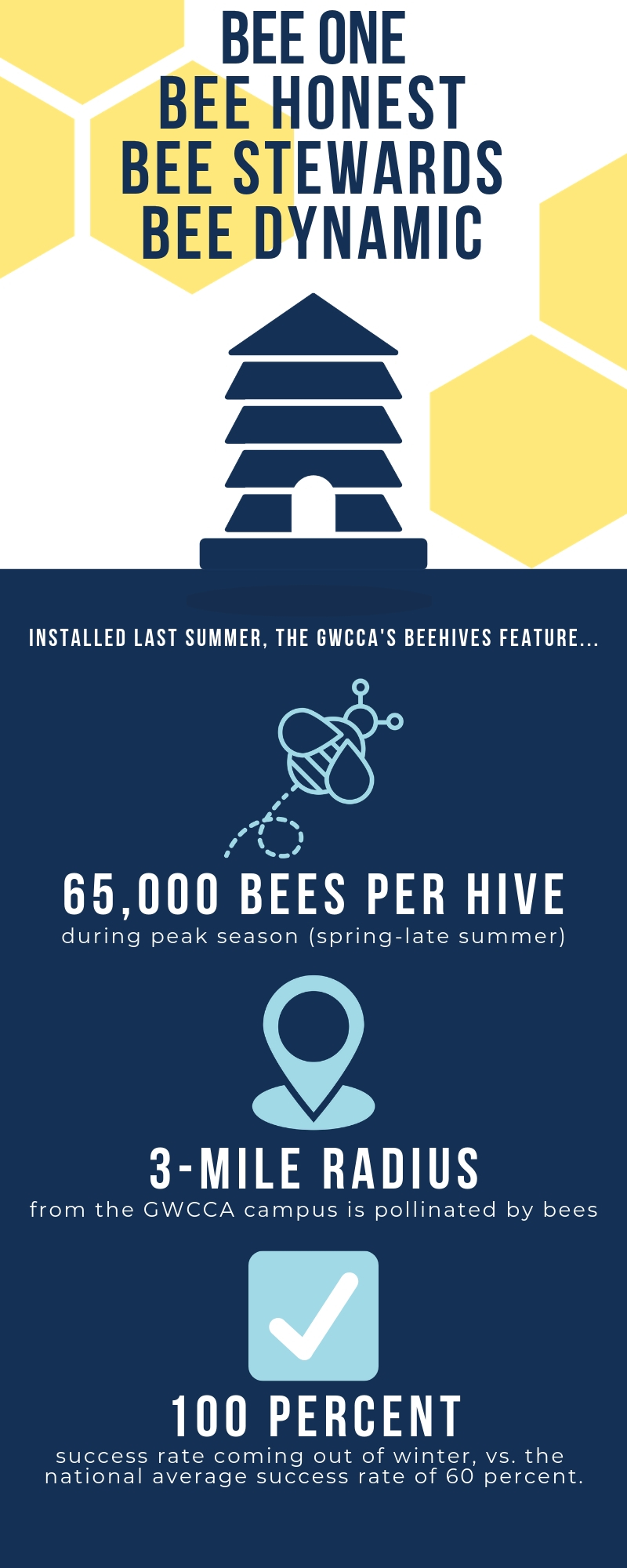 BEE ONE
BEE HONEST
BEE STEWARDS
BEE DYNAMIC

INSTALLED LAST SUMMER, THE GWCCA'S BEEHIVES FEATURE...

65,000 BEES PER HIVE
during peak season (spring-late summer)

3-MILE RADIUS
from the GWCCA campus is pollinated by bees

100 PERCENT
success rate coming out of winter, vs. the national average success rate of 60 percent.